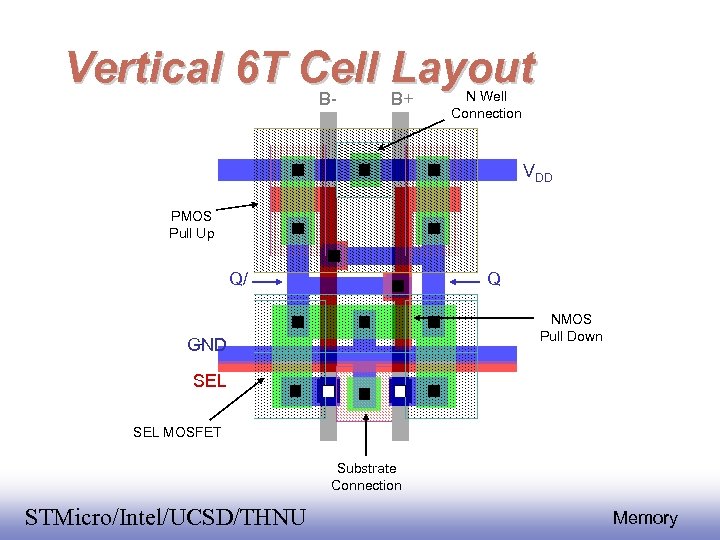 Vertical 6T Cell Layout

B-

B+

N Well Connection

$V_{DD}$

PMOS Pull Up

Q/

Q

NMOS Pull Down

GND

SEL

SEL MOSFET

Substrate Connection

STMicro/Intel/UCSD/THNU

Memory